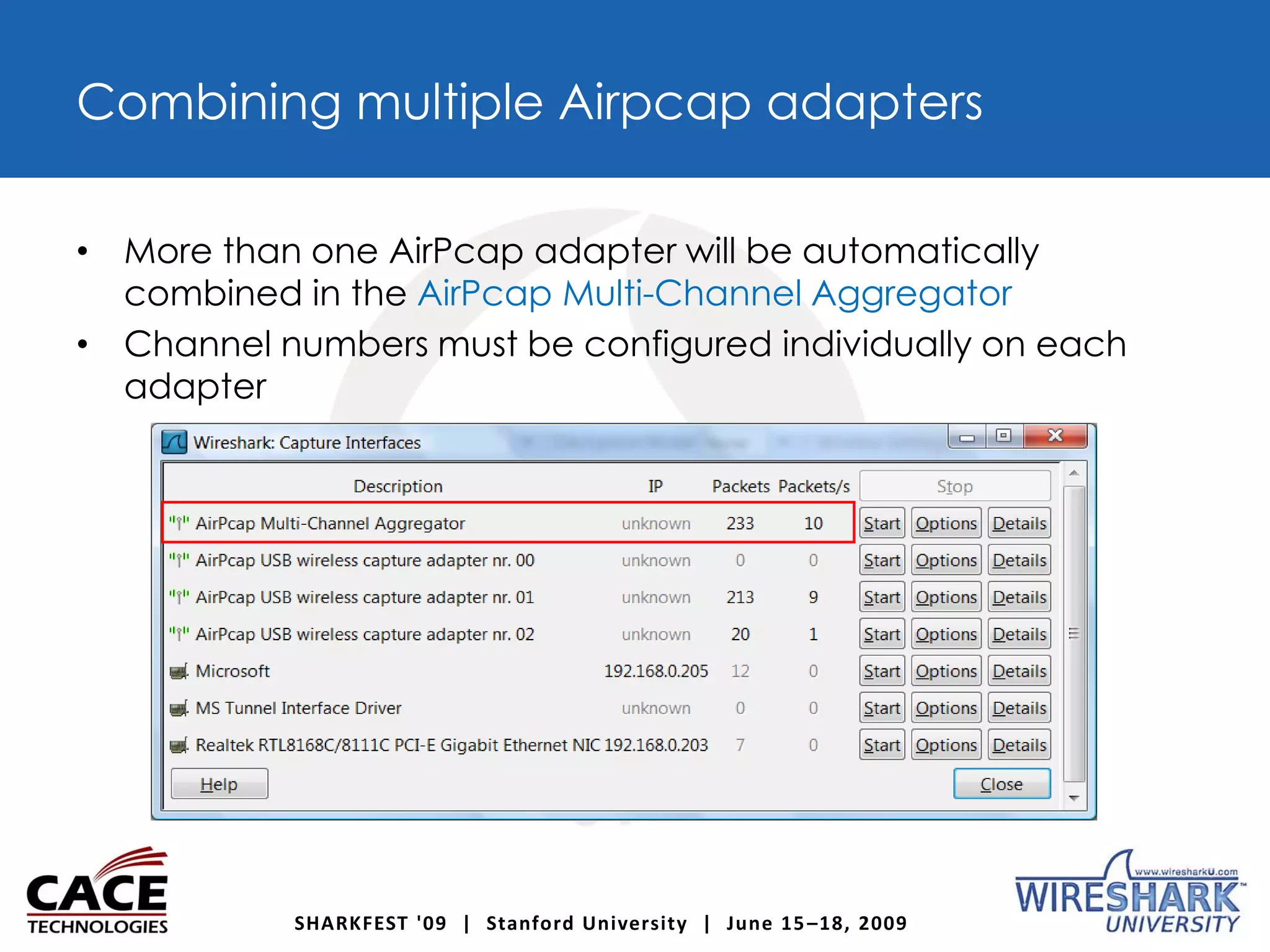 Combining multiple Airpcap adapters

• More than one AirPcap adapter will be automatically combined in the AirPcap Multi-Channel Aggregator

• Channel numbers must be configured individually on each adapter

Wireshark: Capture Interfaces

| Description | IP | Packets | Packets/s | Stop | | |
|---|---|---|---|---|---|---|
| AirPcap Multi-Channel Aggregator | unknown | 233 | 10 | Start | Options | Details |
| AirPcap USB wireless capture adapter nr. 00 | unknown | 0 | 0 | Start | Options | Details |
| AirPcap USB wireless capture adapter nr. 01 | unknown | 213 | 9 | Start | Options | Details |
| AirPcap USB wireless capture adapter nr. 02 | unknown | 20 | 1 | Start | Options | Details |
| Microsoft | 192.168.0.205 | 12 | 0 | Start | Options | Details |
| MS Tunnel Interface Driver | unknown | 0 | 0 | Start | Options | Details |
| Realtek RTL8168C/8111C PCI-E Gigabit Ethernet NIC | 192.168.0.203 | 7 | 0 | Start | Options | Details |

Help

Close

CACE TECHNOLOGIES

SHARKFEST '09 | Stanford University | June 15–18, 2009

www.wiresharkU.com
WIRESHARK UNIVERSITY